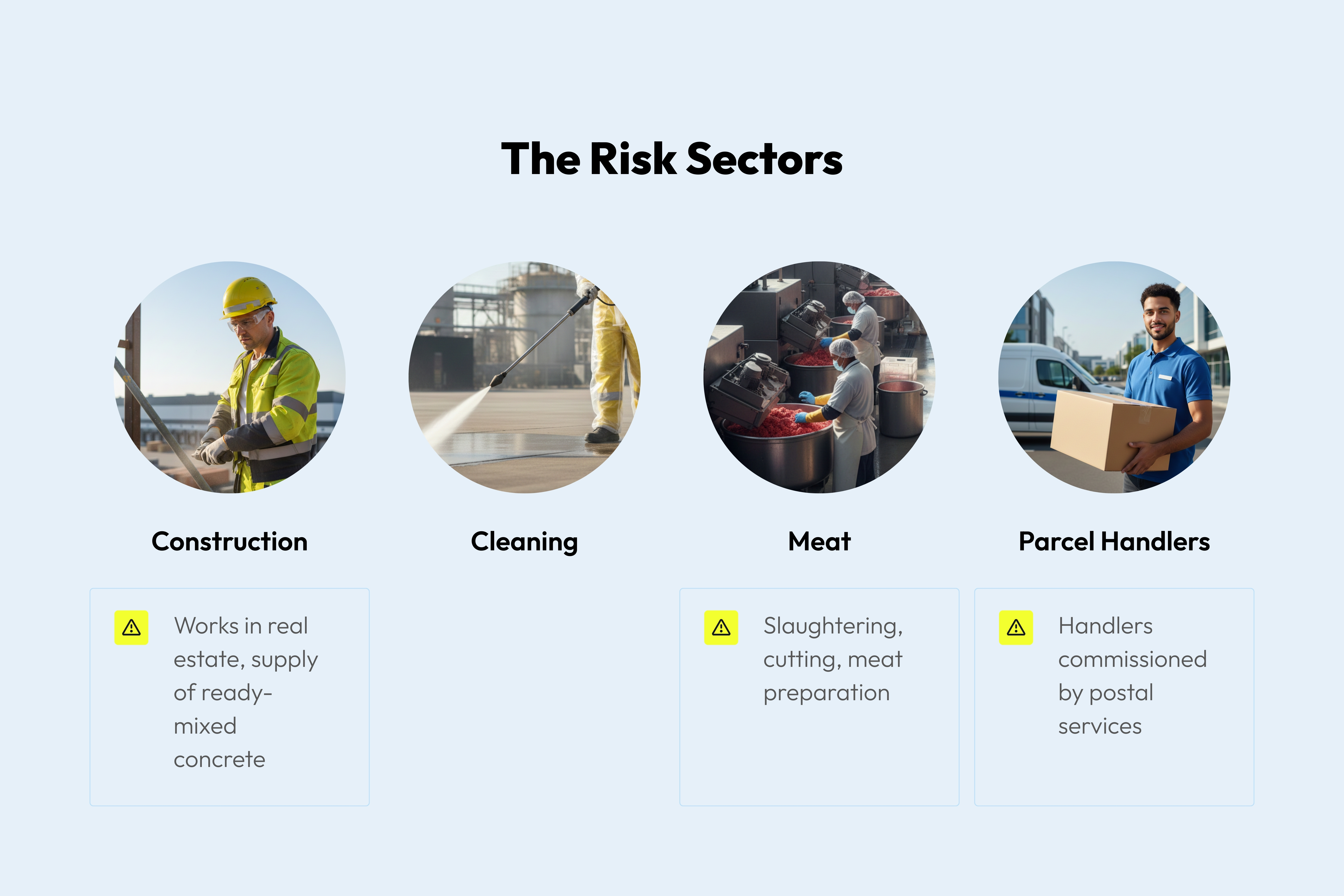 The Risk Sectors

Construction

Works in real estate, supply of ready-mixed concrete

Cleaning

Meat

Slaughtering, cutting, meat preparation

Parcel Handlers

Handlers commissioned by postal services